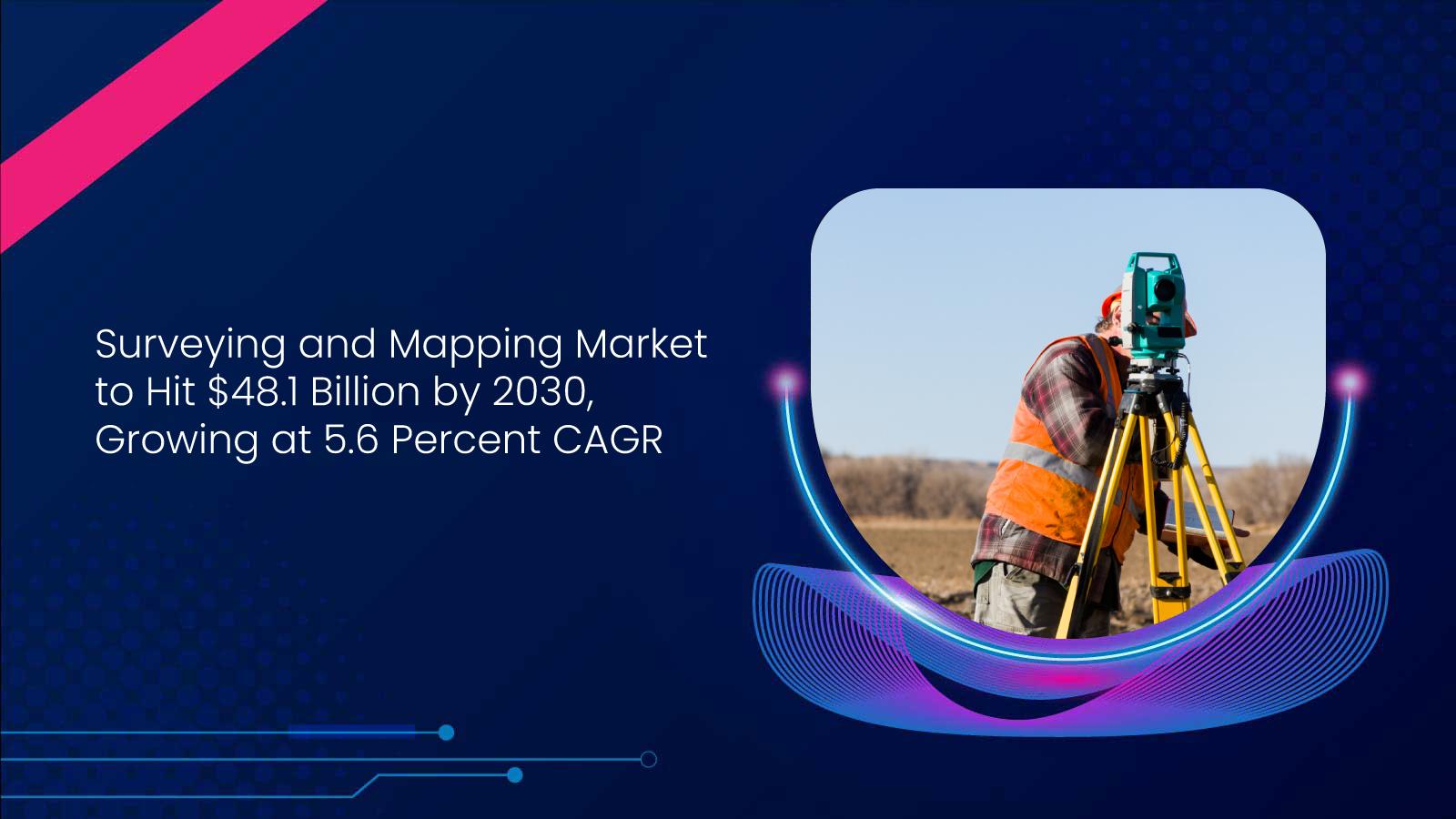 Surveying and Mapping Market to Hit \$48.1 Billion by 2030, Growing at 5.6 Percent CAGR